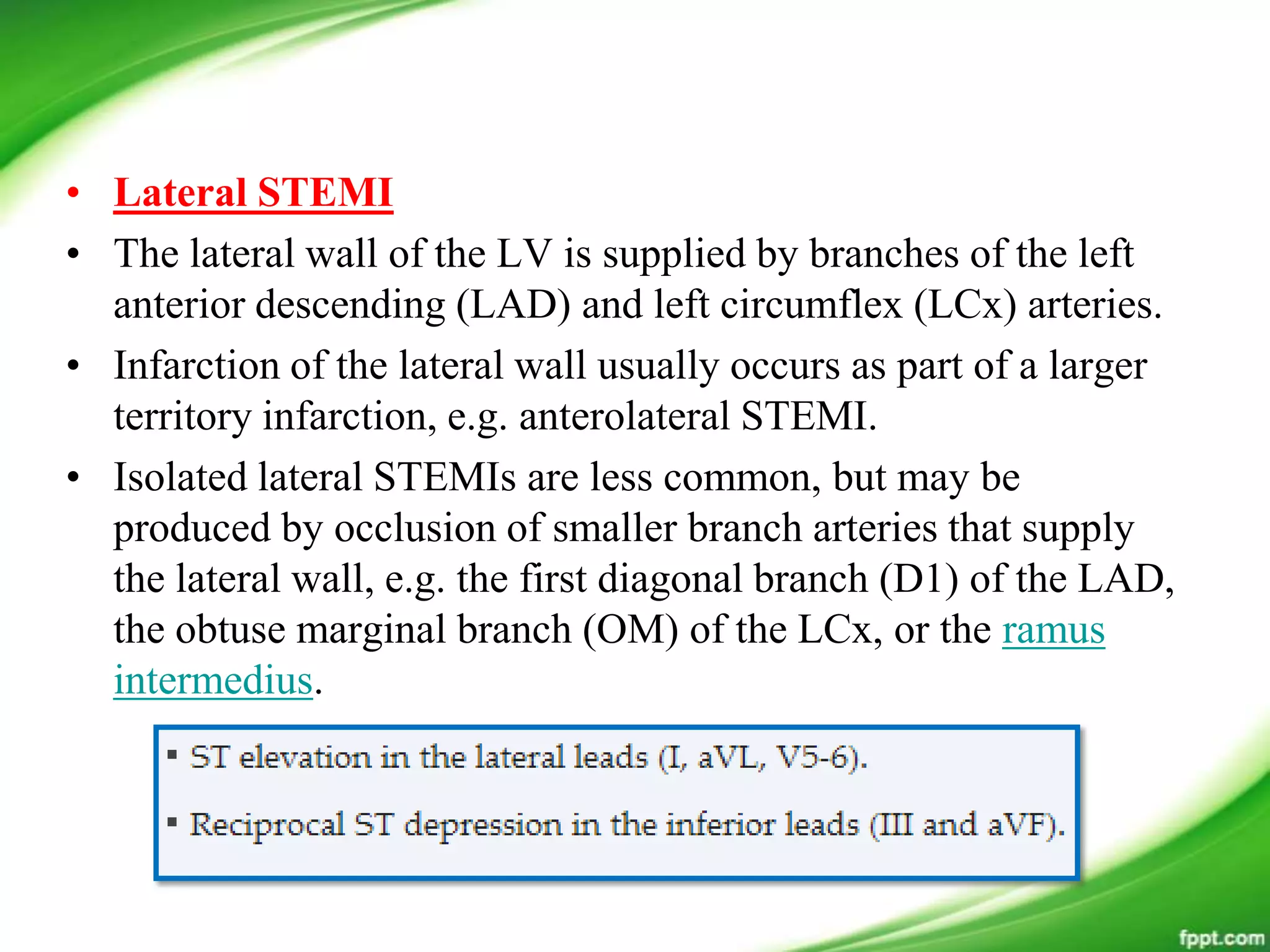 • Lateral STEMI

• The lateral wall of the LV is supplied by branches of the left anterior descending (LAD) and left circumflex (LCx) arteries.

• Infarction of the lateral wall usually occurs as part of a larger territory infarction, e.g. anterolateral STEMI.

• Isolated lateral STEMIs are less common, but may be produced by occlusion of smaller branch arteries that supply the lateral wall, e.g. the first diagonal branch (D1) of the LAD, the obtuse marginal branch (OM) of the LCx, or the ramus intermedius.

▪ ST elevation in the lateral leads (I, aVL, V5-6).

▪ Reciprocal ST depression in the inferior leads (III and aVF).

fppt.com